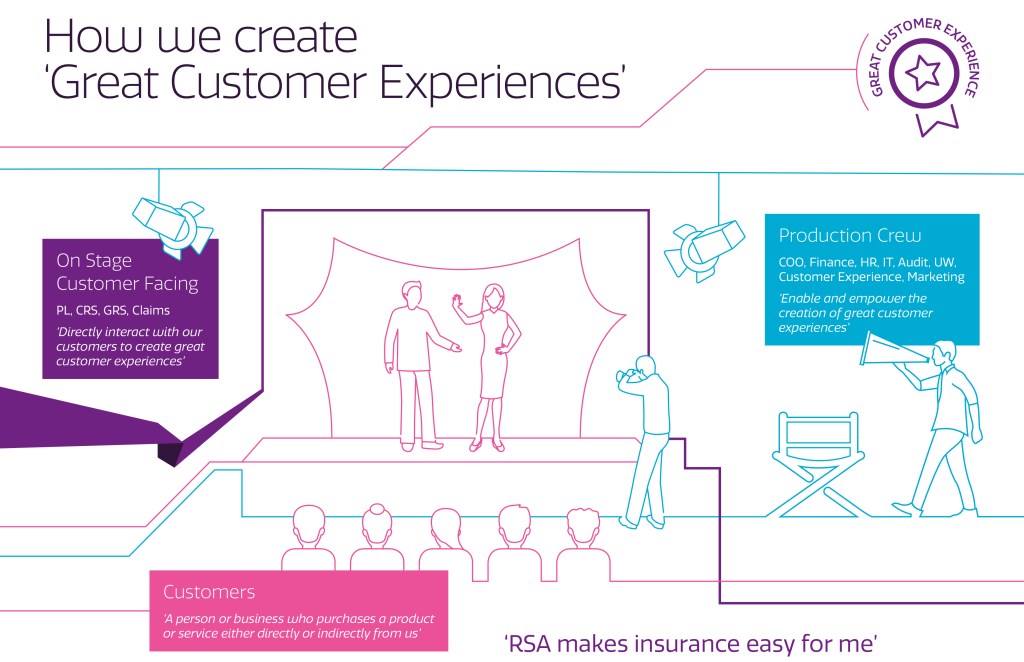 How we create
'Great Customer Experiences'

GREAT CUSTOMER EXPERIENCE

On Stage
Customer Facing

PL, CRS, GRS, Claims

'Directly interact with our customers to create great customer experiences'

Production Crew

COO, Finance, HR, IT, Audit, UW, Customer Experience, Marketing

'Enable and empower the creation of great customer experiences'

Customers

'A person or business who purchases a product or service either directly or indirectly from us'

'RSA makes insurance easy for me'